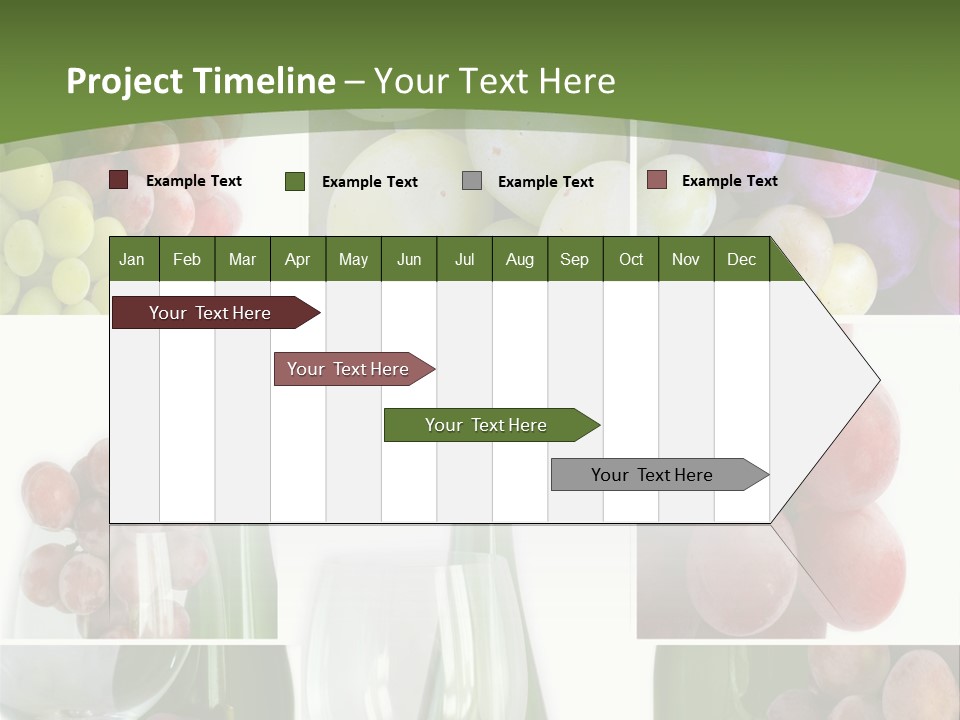 Project Timeline – Your Text Here

Example Text
Example Text
Example Text
Example Text

| Jan | Feb | Mar | Apr | May | Jun | Jul | Aug | Sep | Oct | Nov | Dec |
|---|---|---|---|---|---|---|---|---|---|---|---|

Your Text Here

Your Text Here

Your Text Here

Your Text Here